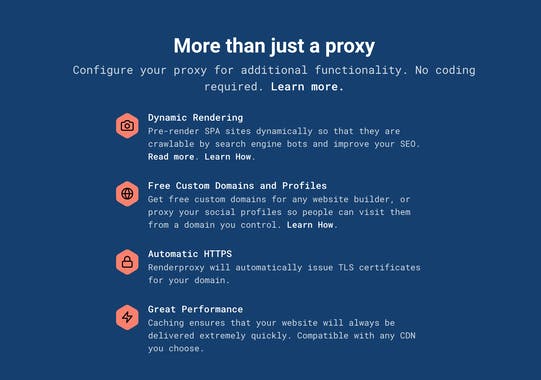 More than just a proxy

Configure your proxy for additional functionality. No coding required. Learn more.

Dynamic Rendering
Pre-render SPA sites dynamically so that they are crawlable by search engine bots and improve your SEO. Read more. Learn How.

Free Custom Domains and Profiles
Get free custom domains for any website builder, or proxy your social profiles so people can visit them from a domain you control. Learn How.

Automatic HTTPS
Renderproxy will automatically issue TLS certificates for your domain.

Great Performance
Caching ensures that your website will always be delivered extremely quickly. Compatible with any CDN you choose.